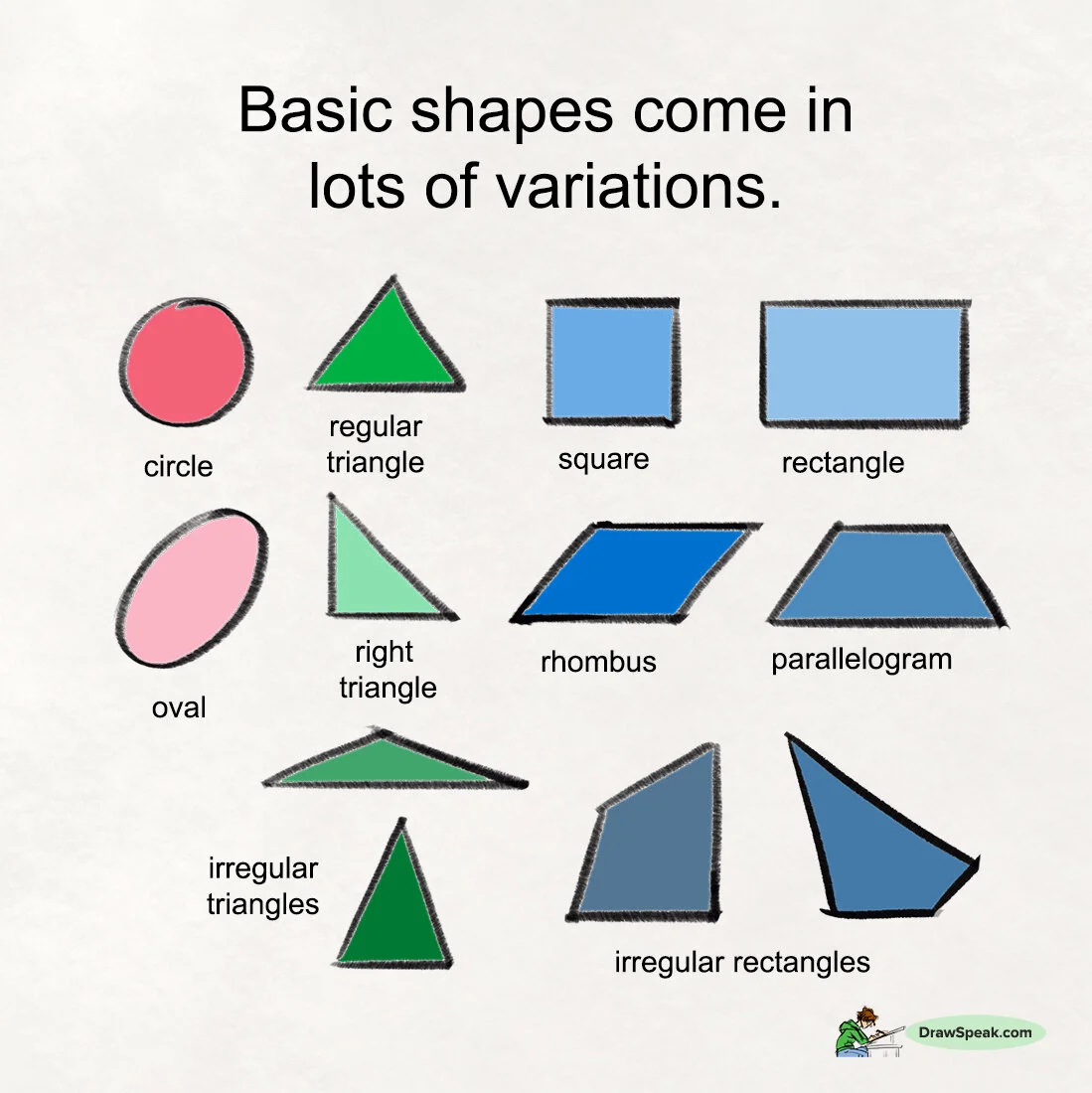 Basic shapes come in lots of variations.

circle

regular triangle

square

rectangle

oval

right triangle

rhombus

parallelogram

irregular triangles

irregular rectangles

DrawSpeak.com